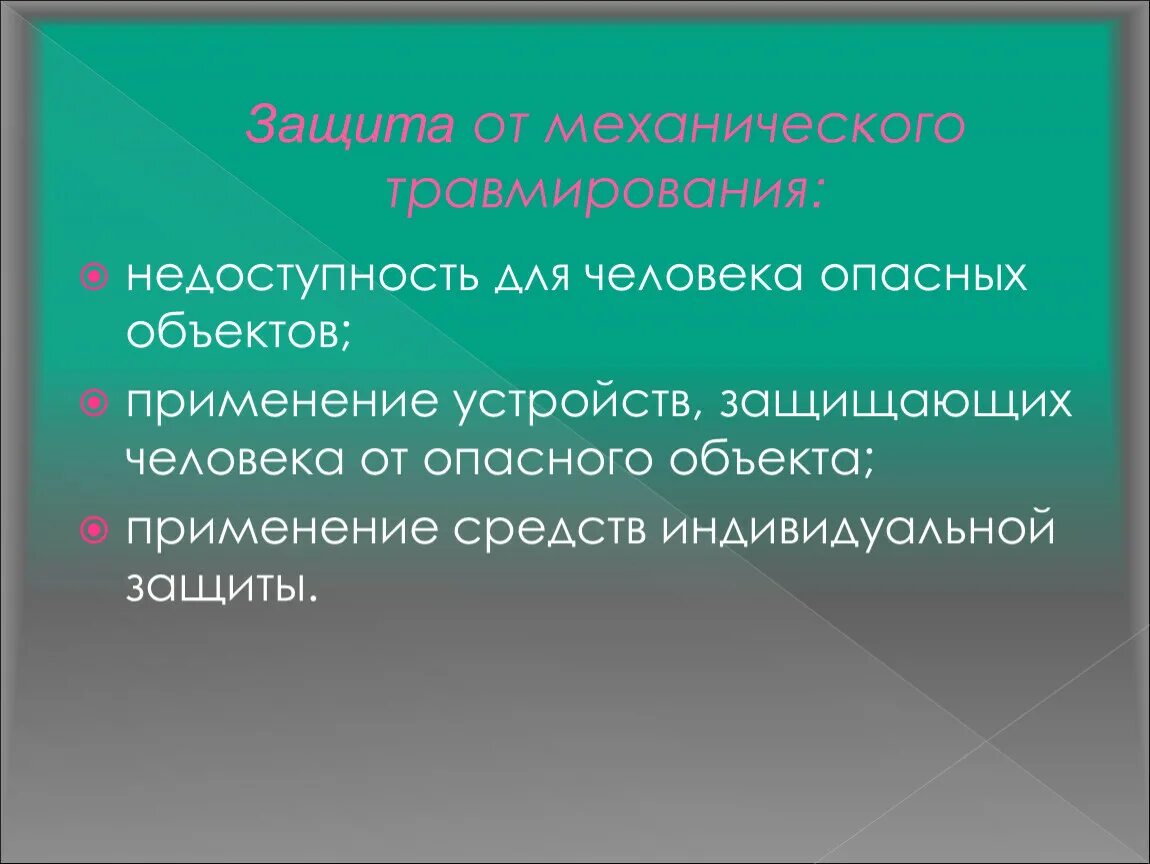 Защита от механического травмирования:

недоступность для человека опасных объектов;

применение устройств, защищающих человека от опасного объекта;

применение средств индивидуальной защиты.